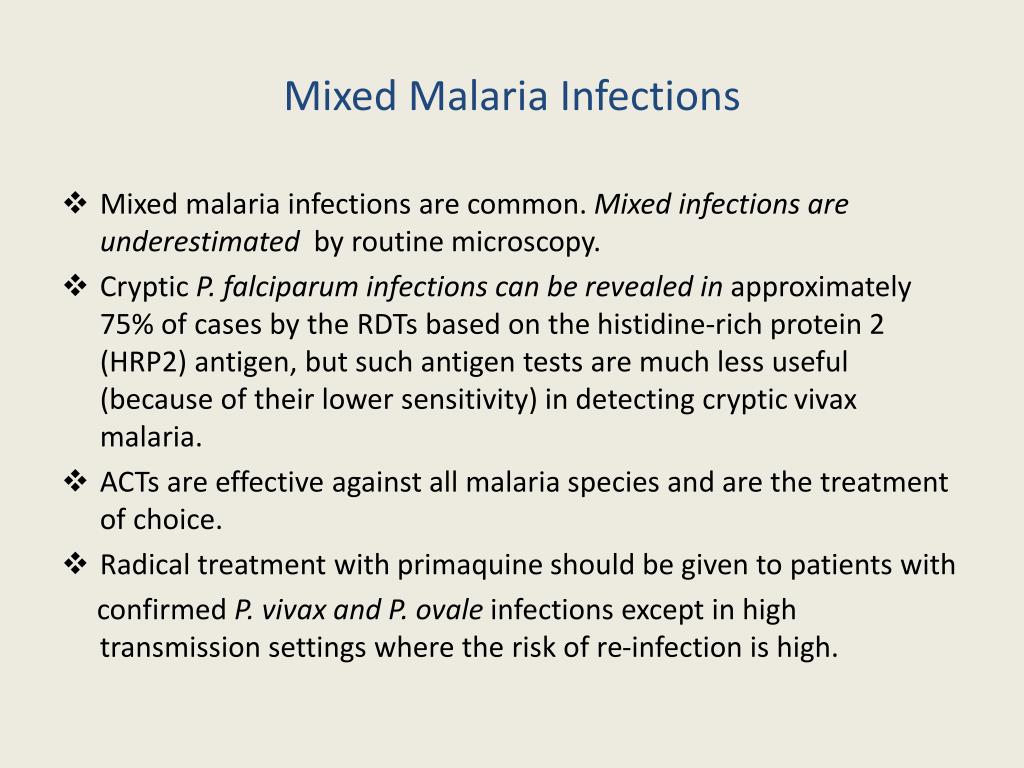 Mixed Malaria Infections

❖ Mixed malaria infections are common. Mixed infections are underestimated by routine microscopy.

❖ Cryptic P. falciparum infections can be revealed in approximately 75% of cases by the RDTs based on the histidine-rich protein 2 (HRP2) antigen, but such antigen tests are much less useful (because of their lower sensitivity) in detecting cryptic vivax malaria.

❖ ACTs are effective against all malaria species and are the treatment of choice.

❖ Radical treatment with primaquine should be given to patients with confirmed P. vivax and P. ovale infections except in high transmission settings where the risk of re-infection is high.